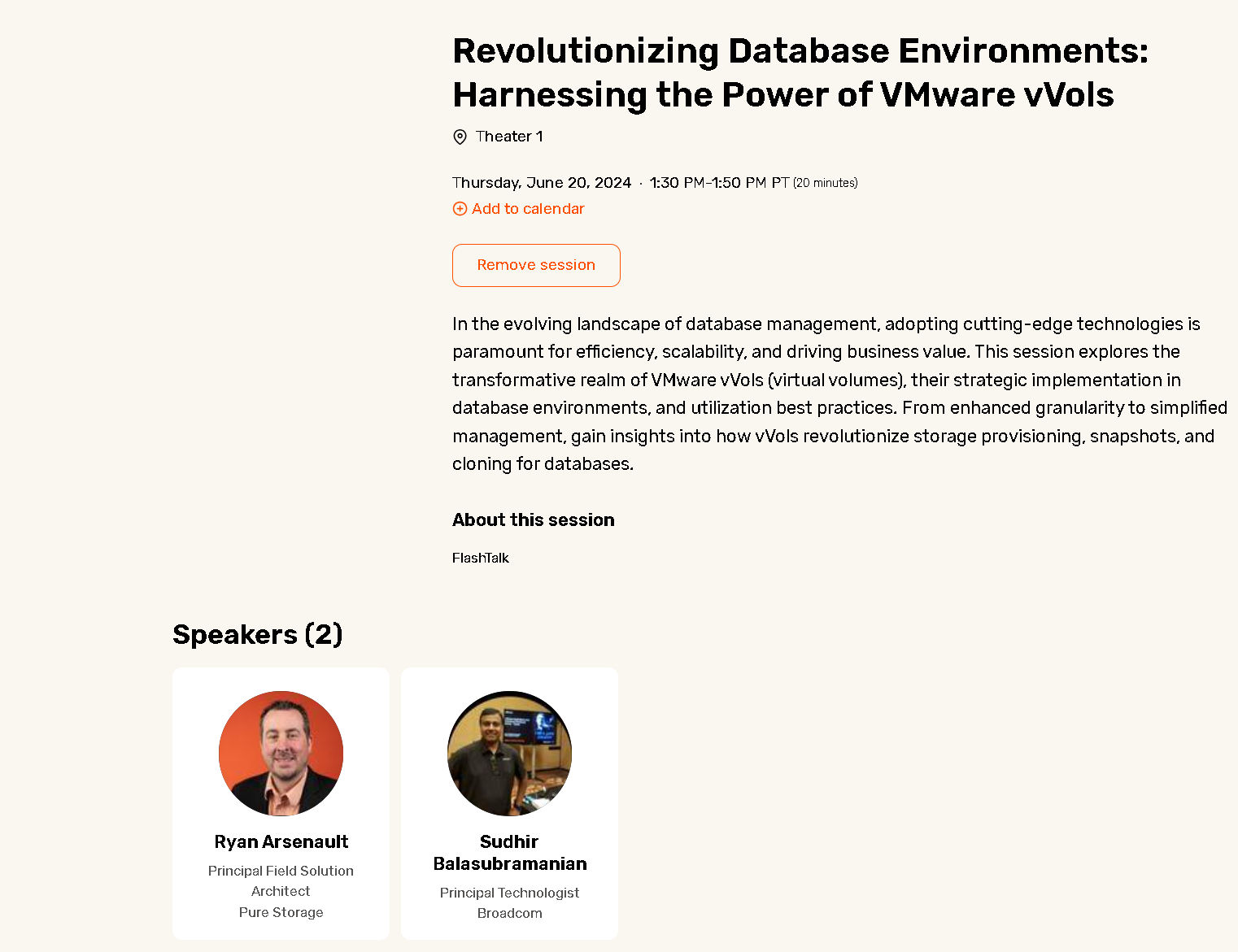 Revolutionizing Database Environments: Harnessing the Power of VMware vVols

Theater 1

Thursday, June 20, 2024 · 1:30 PM-1:50 PM PT (20 minutes)

Add to calendar

Remove session

In the evolving landscape of database management, adopting cutting-edge technologies is paramount for efficiency, scalability, and driving business value. This session explores the transformative realm of VMware vVols (virtual volumes), their strategic implementation in database environments, and utilization best practices. From enhanced granularity to simplified management, gain insights into how vVols revolutionize storage provisioning, snapshots, and cloning for databases.

About this session

FlashTalk

Speakers (2)

Ryan Arsenault
Principal Field Solution Architect
Pure Storage

Sudhir Balasubramanian
Principal Technologist
Broadcom